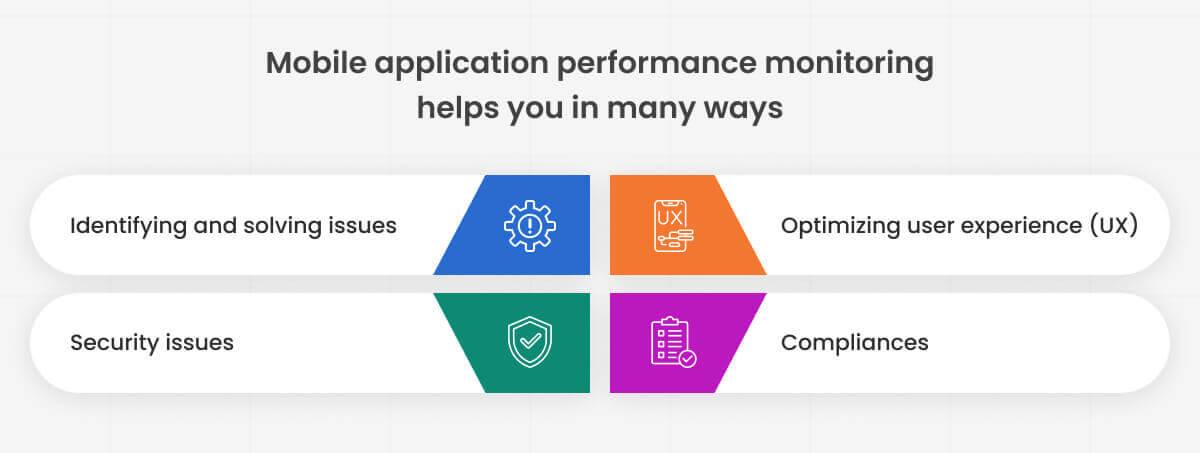 Mobile application performance monitoring helps you in many ways

Identifying and solving issues

UX

Optimizing user experience (UX)

Security issues

Compliances